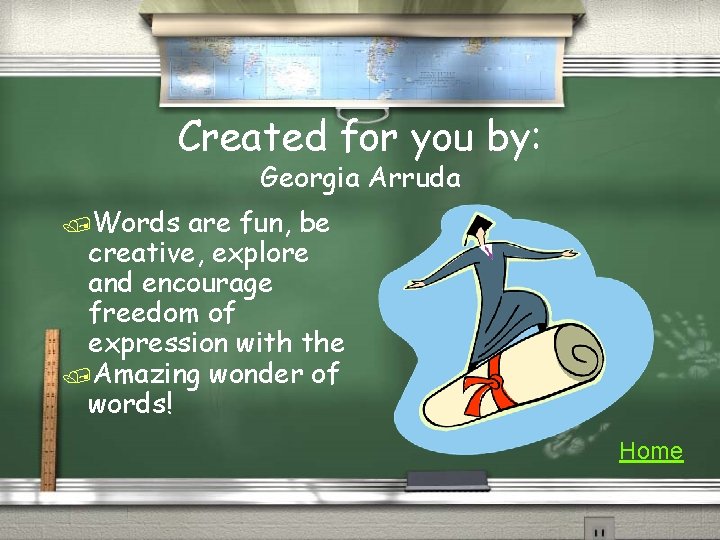 Created for you by:
Georgia Arruda

Words are fun, be creative, explore and encourage freedom of expression with the

Amazing wonder of words!

Home